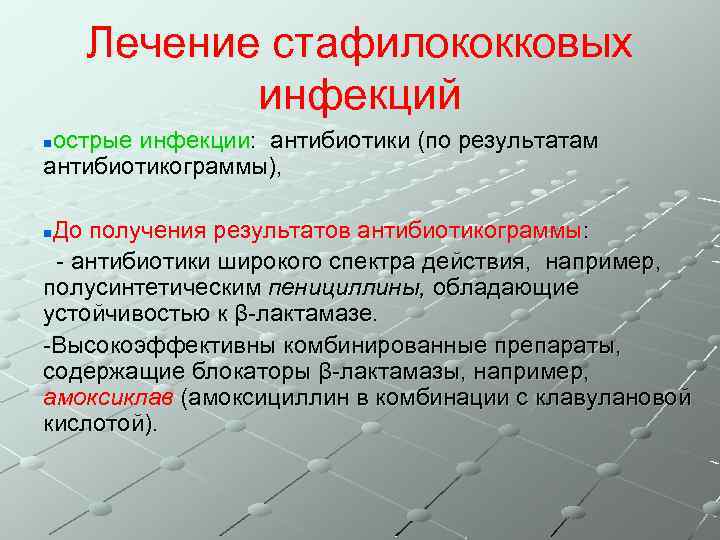 Лечение стафилококковых инфекций

острые инфекции: антибиотики (по результатам антибиотикограммы),

До получения результатов антибиотикограммы:
- антибиотики широкого спектра действия, например, полусинтетическим пенициллины, обладающие устойчивостью к β-лактамазе.

-Высокоэффективны комбинированные препараты, содержащие блокаторы β-лактамазы, например, амоксиклав (амоксициллин в комбинации с клавулановой кислотой).